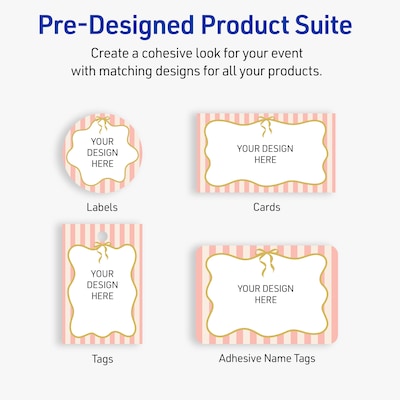 Pre-Designed Product Suite

Create a cohesive look for your event with matching designs for all your products.

YOUR DESIGN HERE

Labels

YOUR DESIGN HERE

Cards

YOUR DESIGN HERE

Tags

YOUR DESIGN HERE

Adhesive Name Tags